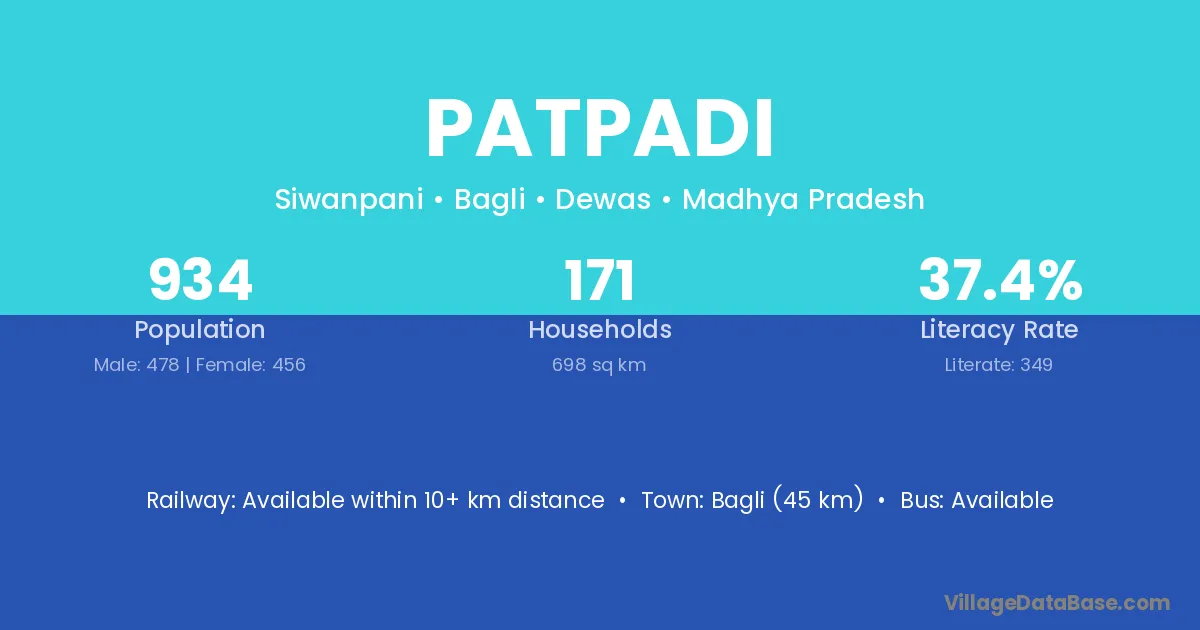 PATPADI

Siwanpani • Bagli • Dewas • Madhya Pradesh

934
Population
Male: 478 | Female: 456

171
Households
698 sq km

37.4%
Literacy Rate
Literate: 349

Railway: Available within 10+ km distance • Town: Bagli (45 km) • Bus: Available

VillageDataBase.com